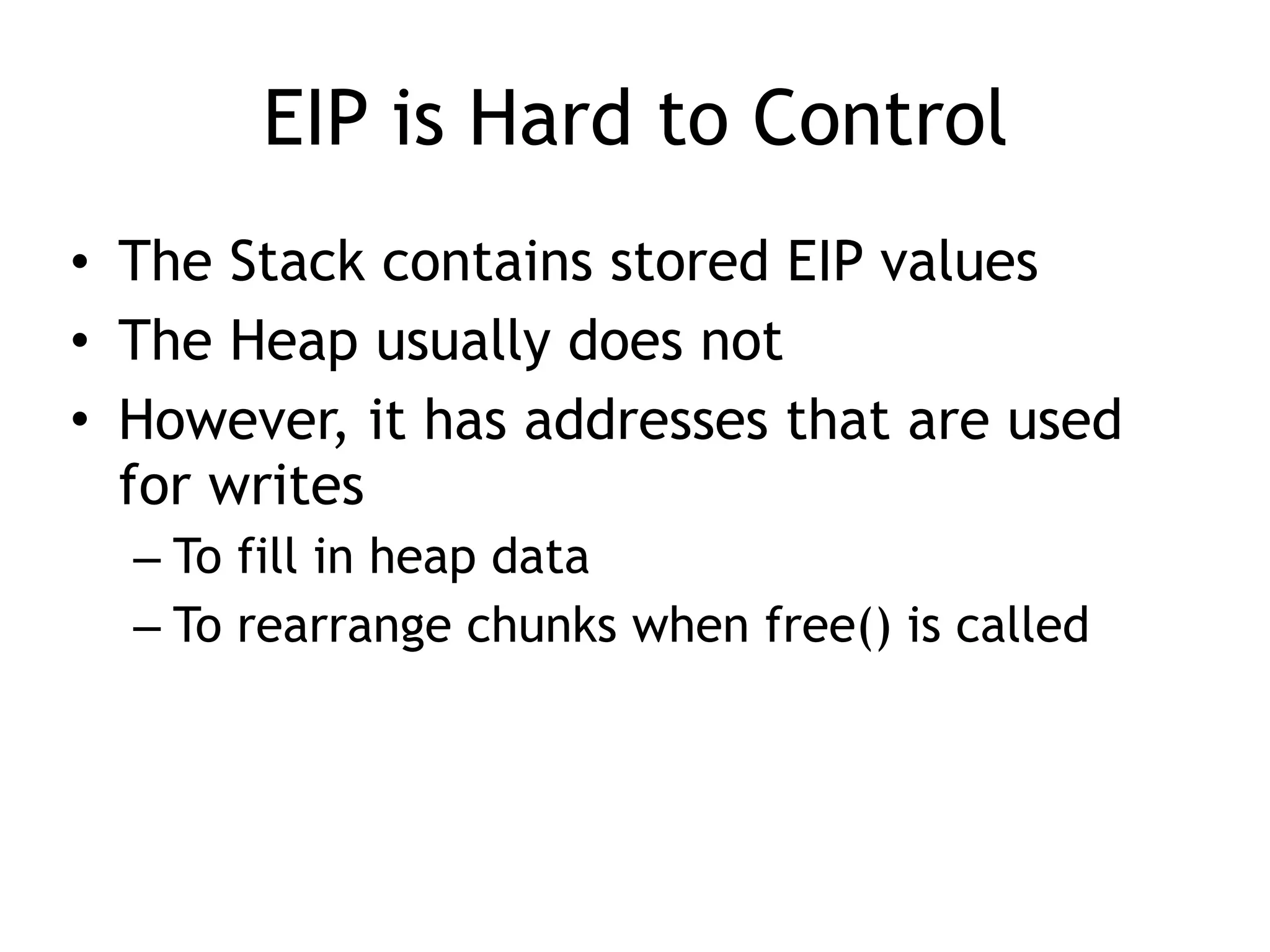 EIP is Hard to Control

• The Stack contains stored EIP values
• The Heap usually does not
• However, it has addresses that are used for writes
  – To fill in heap data
  – To rearrange chunks when free() is called